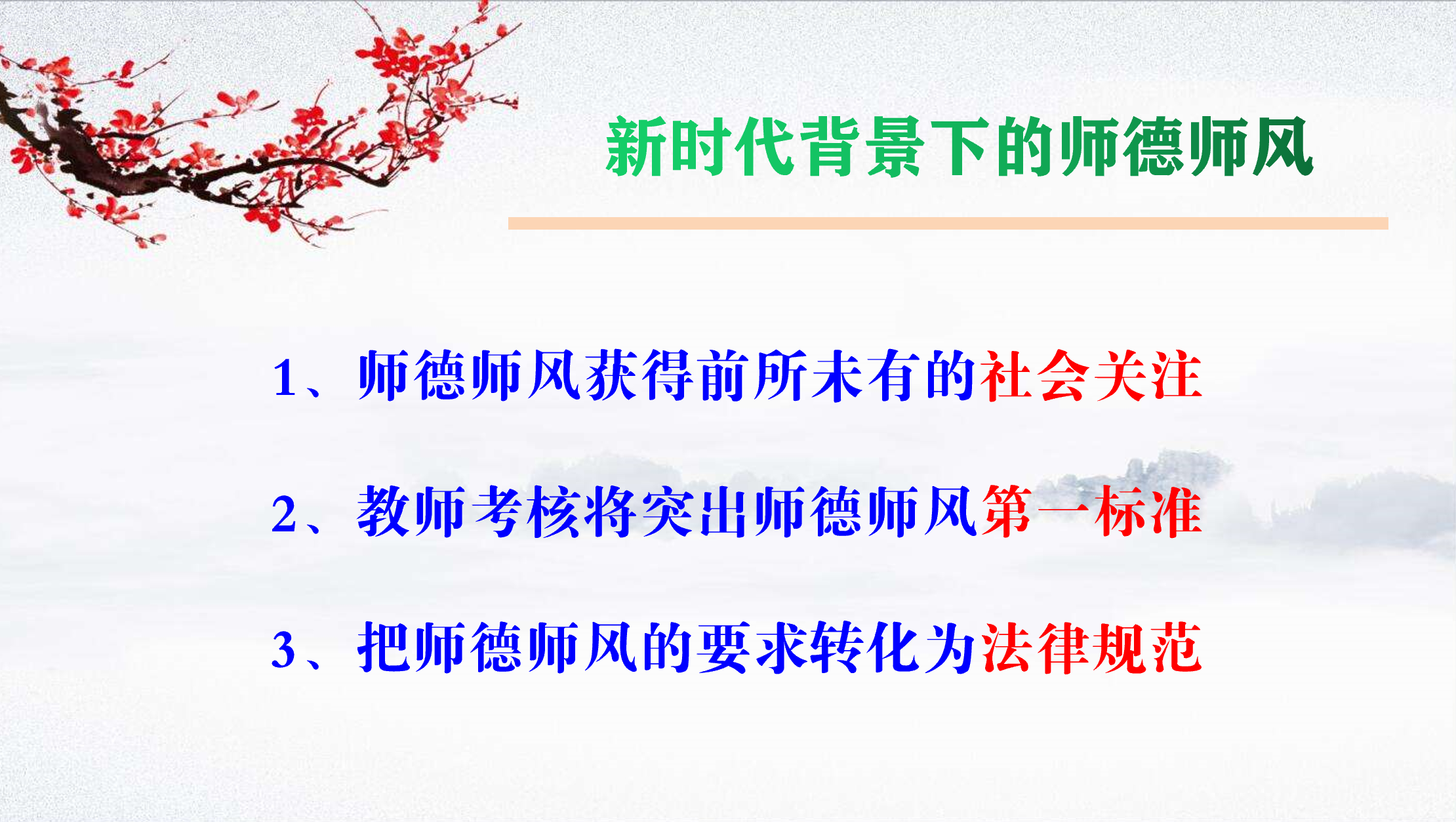 新时代背景下的师德师风

1、师德师风获得前所未有的社会关注

2、教师考核将突出师德师风第一标准

3、把师德师风的要求转化为法律规范